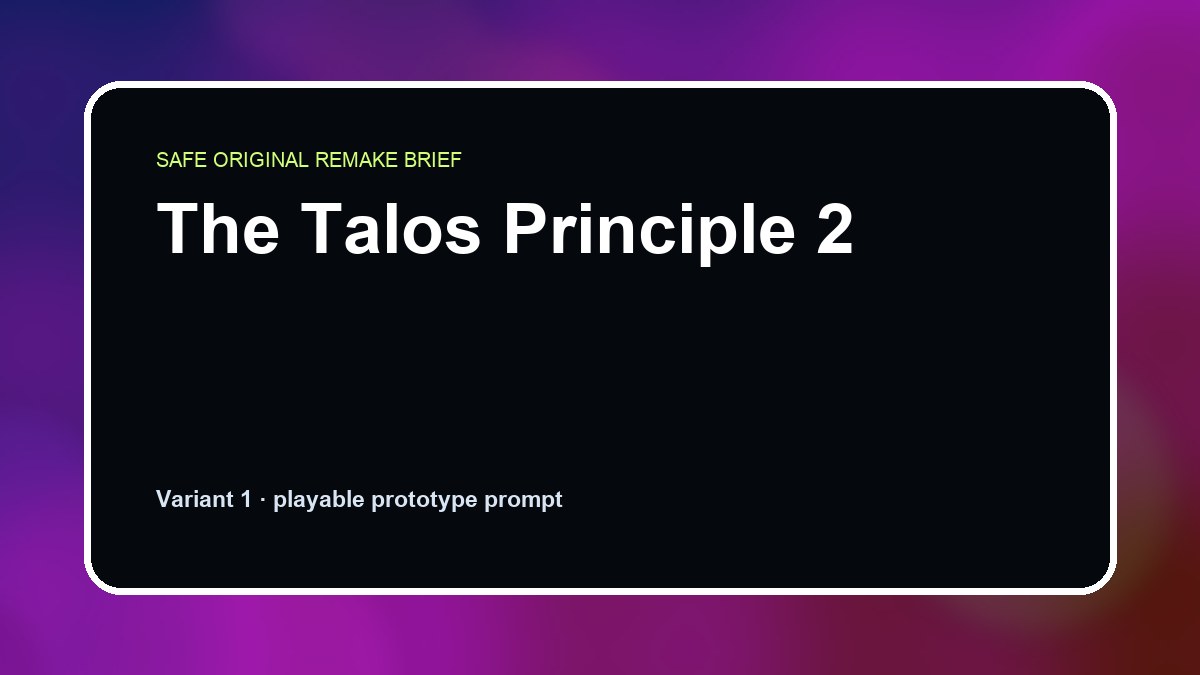 SAFE ORIGINAL REMAKE BRIEF

The Talos Principle 2

Variant 1 · playable prototype prompt